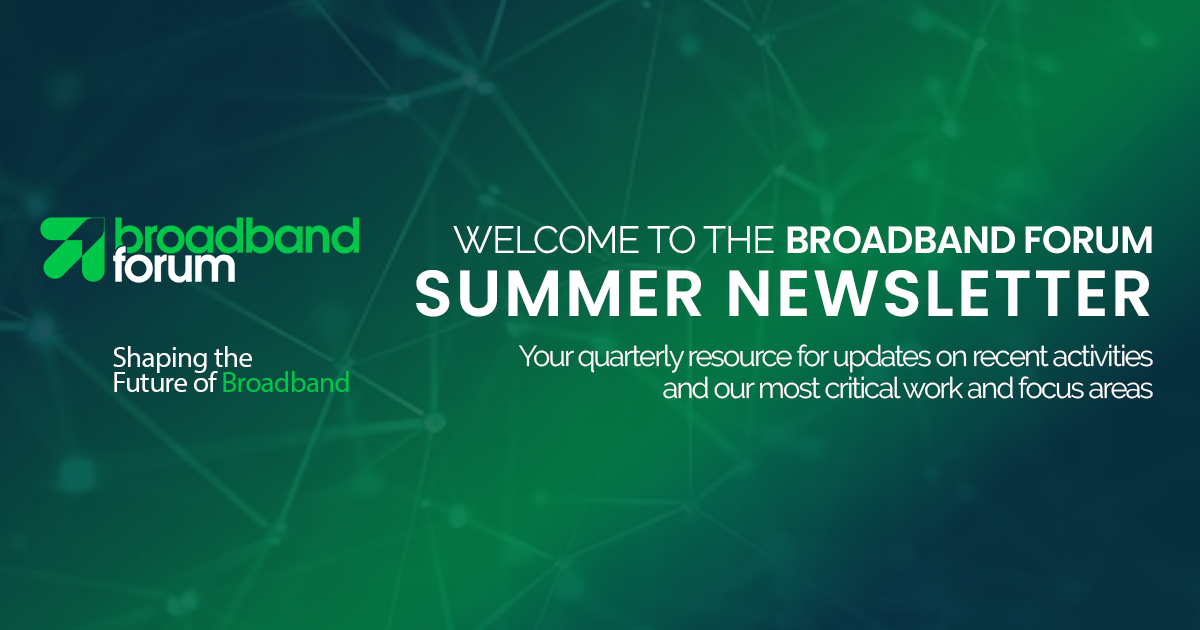 broadband forum

Shaping the Future of Broadband

WELCOME TO THE BROADBAND FORUM
SUMMER NEWSLETTER

Your quarterly resource for updates on recent activities and our most critical work and focus areas